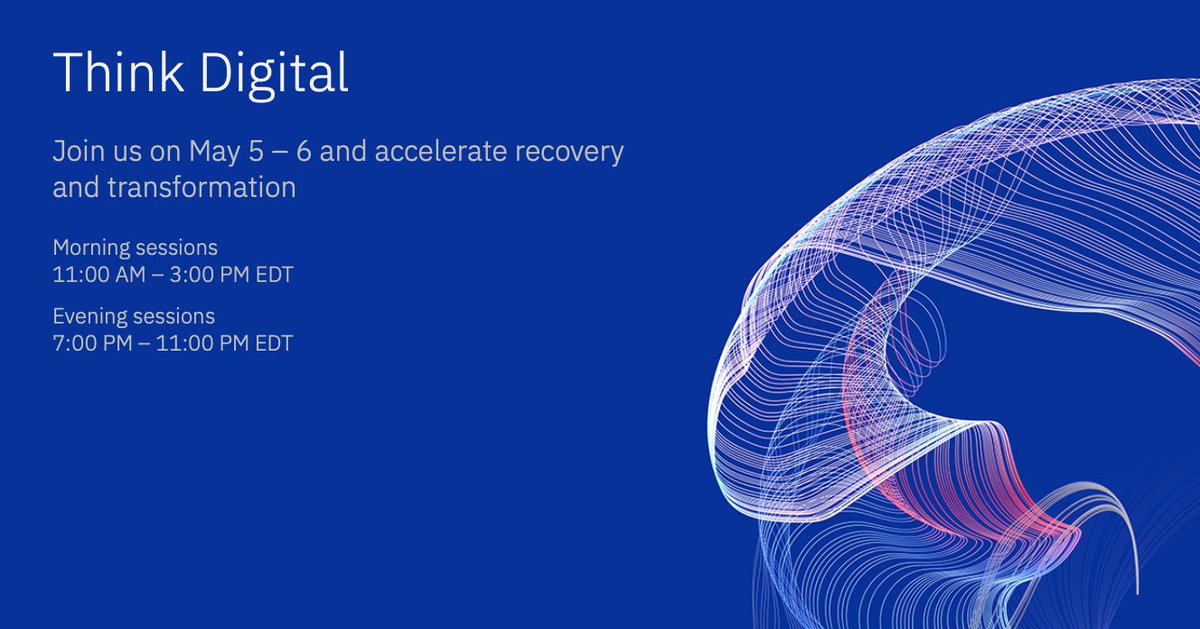 Think Digital

Join us on May 5 – 6 and accelerate recovery and transformation

Morning sessions
11:00 AM – 3:00 PM EDT

Evening sessions
7:00 PM – 11:00 PM EDT